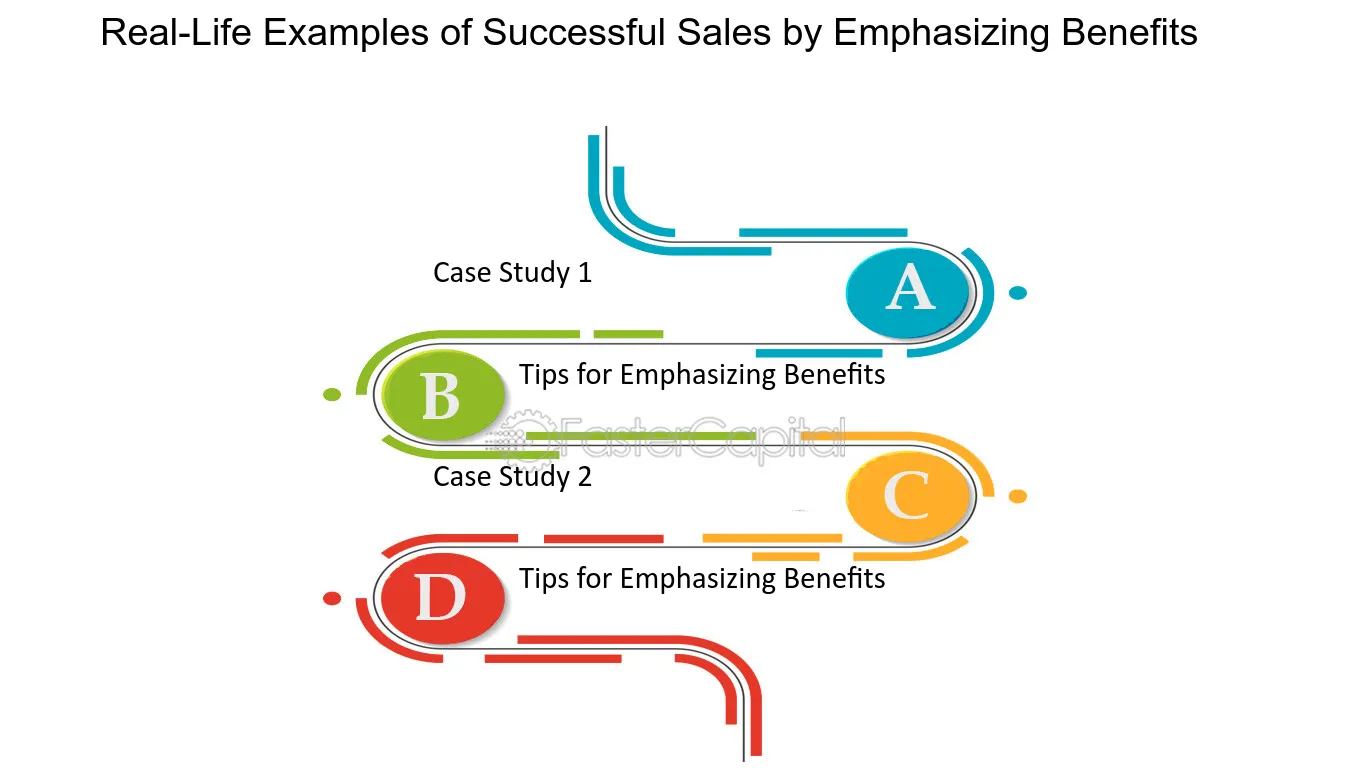 Real-Life Examples of Successful Sales by Emphasizing Benefits

Case Study 1

A

B

Tips for Emphasizing Benefits

FasterCapital

Case Study 2

C

D

Tips for Emphasizing Benefits